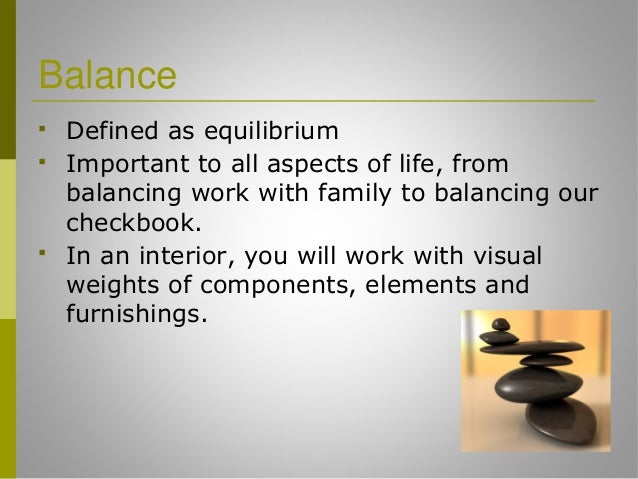 Balance

- Defined as equilibrium
- Important to all aspects of life, from balancing work with family to balancing our checkbook.
- In an interior, you will work with visual weights of components, elements and furnishings.